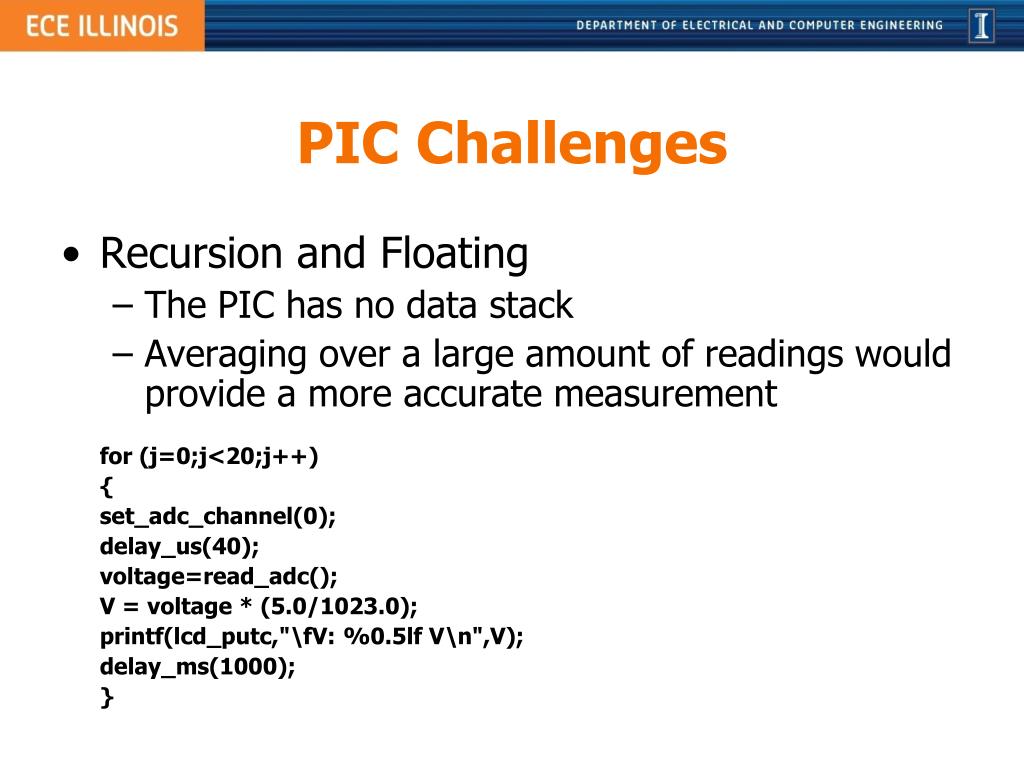 ECE ILLINOIS

DEPARTMENT OF ELECTRICAL AND COMPUTER ENGINEERING

I

PIC Challenges

• Recursion and Floating
– The PIC has no data stack
– Averaging over a large amount of readings would provide a more accurate measurement

for (j=0;j<20;j++)
{
set_adc_channel(0);
delay_us(40);
voltage=read_adc();
V = voltage * (5.0/1023.0);
printf(lcd_putc,"\fV: %0.5lf V\n",V);
delay_ms(1000);
}